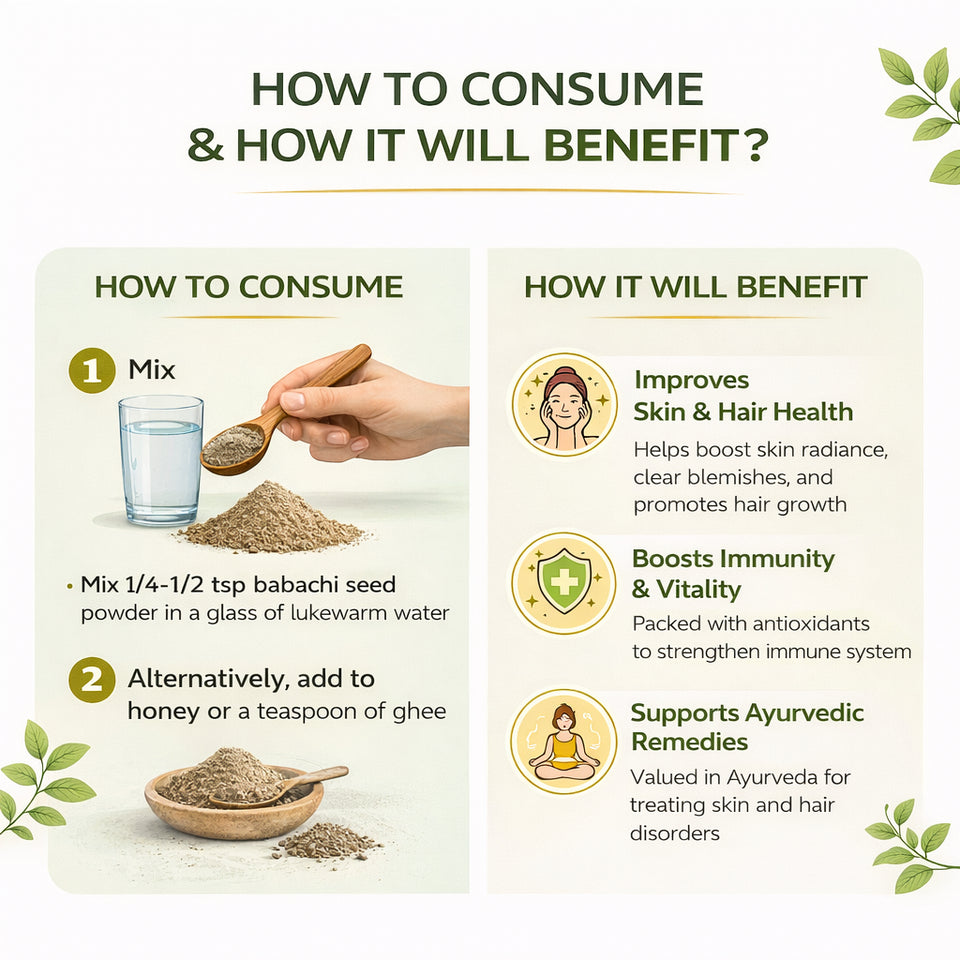 HOW TO CONSUME & HOW IT WILL BENEFIT?

HOW TO CONSUME

1 Mix

• Mix 1/4-1/2 tsp babachi seed powder in a glass of lukewarm water

2 Alternatively, add to honey or a teaspoon of ghee

HOW IT WILL BENEFIT

Improves Skin & Hair Health

Helps boost skin radiance, clear blemishes, and promotes hair growth

Boosts Immunity & Vitality

Packed with antioxidants to strengthen immune system

Supports Ayurvedic Remedies

Valued in Ayurveda for treating skin and hair disorders